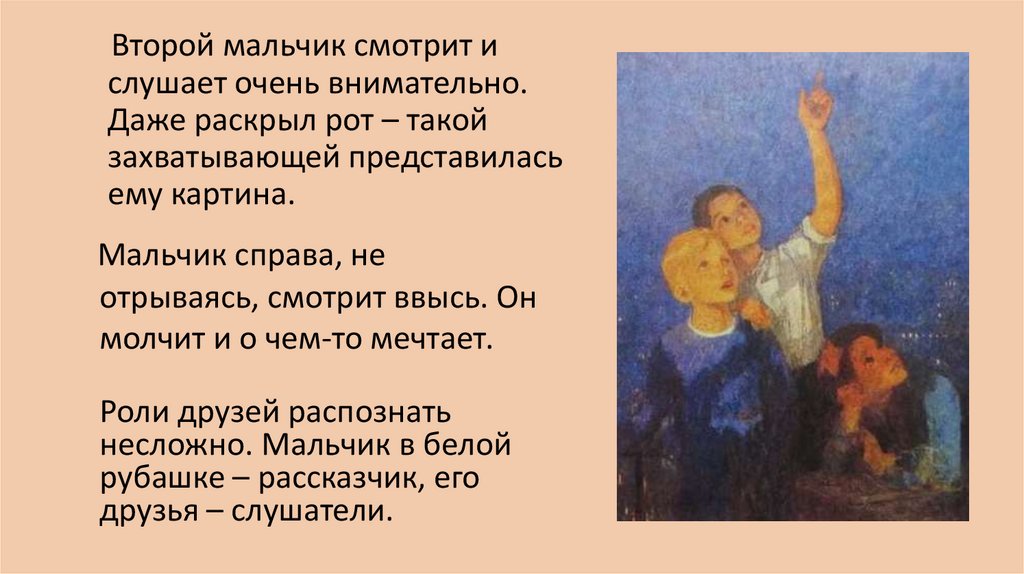 Второй мальчик смотрит и слушает очень внимательно. Даже раскрыл рот – такой захватывающей представилась ему картина.

Мальчик справа, не отрываясь, смотрит ввысь. Он молчит и о чем-то мечтает.

Роли друзей распознать несложно. Мальчик в белой рубашке – рассказчик, его друзья – слушатели.